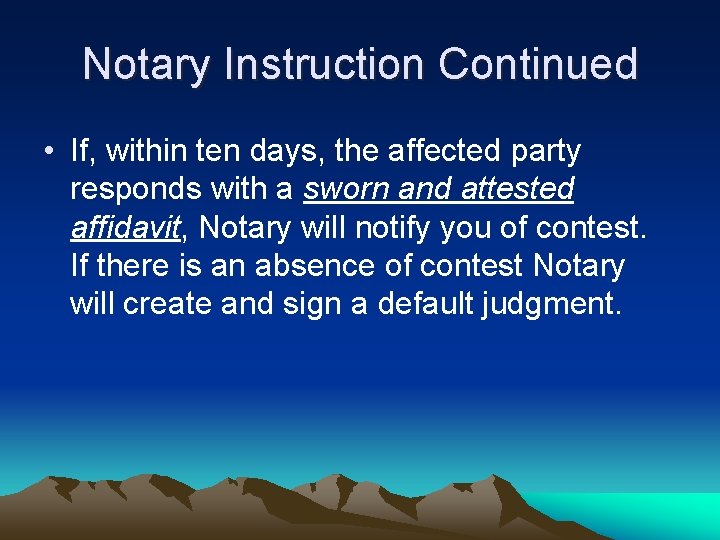 Notary Instruction Continued

• If, within ten days, the affected party responds with a sworn and attested affidavit, Notary will notify you of contest. If there is an absence of contest Notary will create and sign a default judgment.